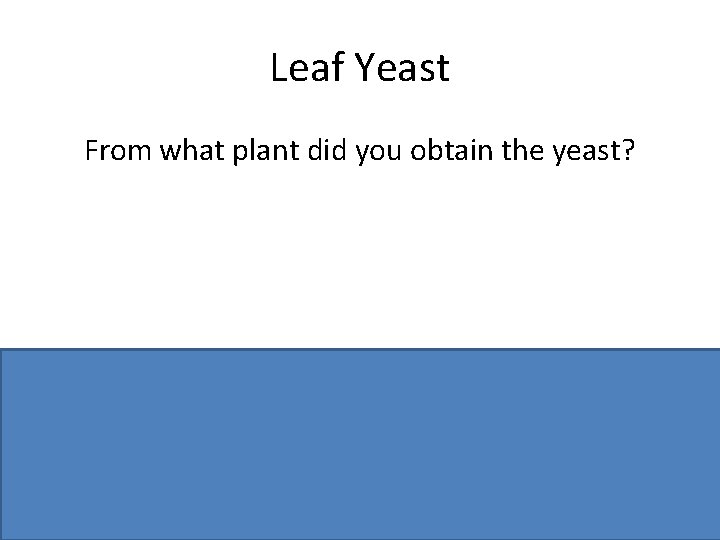 Leaf Yeast

From what plant did you obtain the yeast?